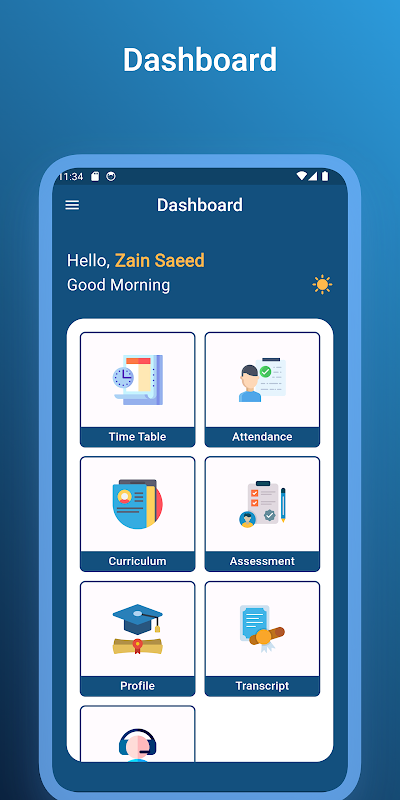 Dashboard

11:34

Dashboard

Hello, Zain Saeed
Good Morning

Time Table

Attendance

Curriculum

Assessment

Profile

Transcript